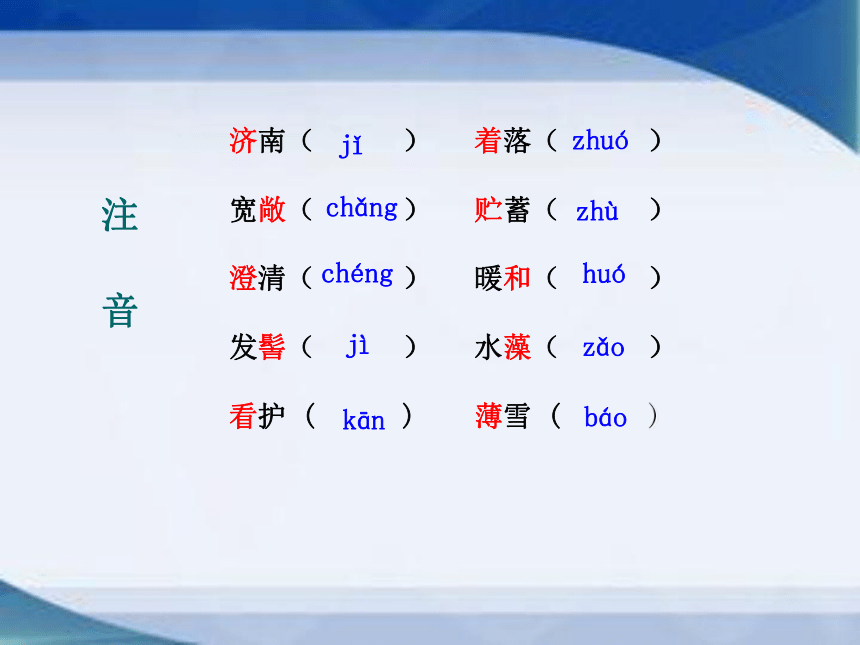 注音

济南（ jǐ ）
宽敞（ chǎng ）
澄清（ chéng ）
发髻（ jì ）
看护（ kān ）

着落（ zhuó ）
贮蓄（ zhù ）
暖和（ huó ）
水藻（ zǎo ）
薄雪（ báo ）